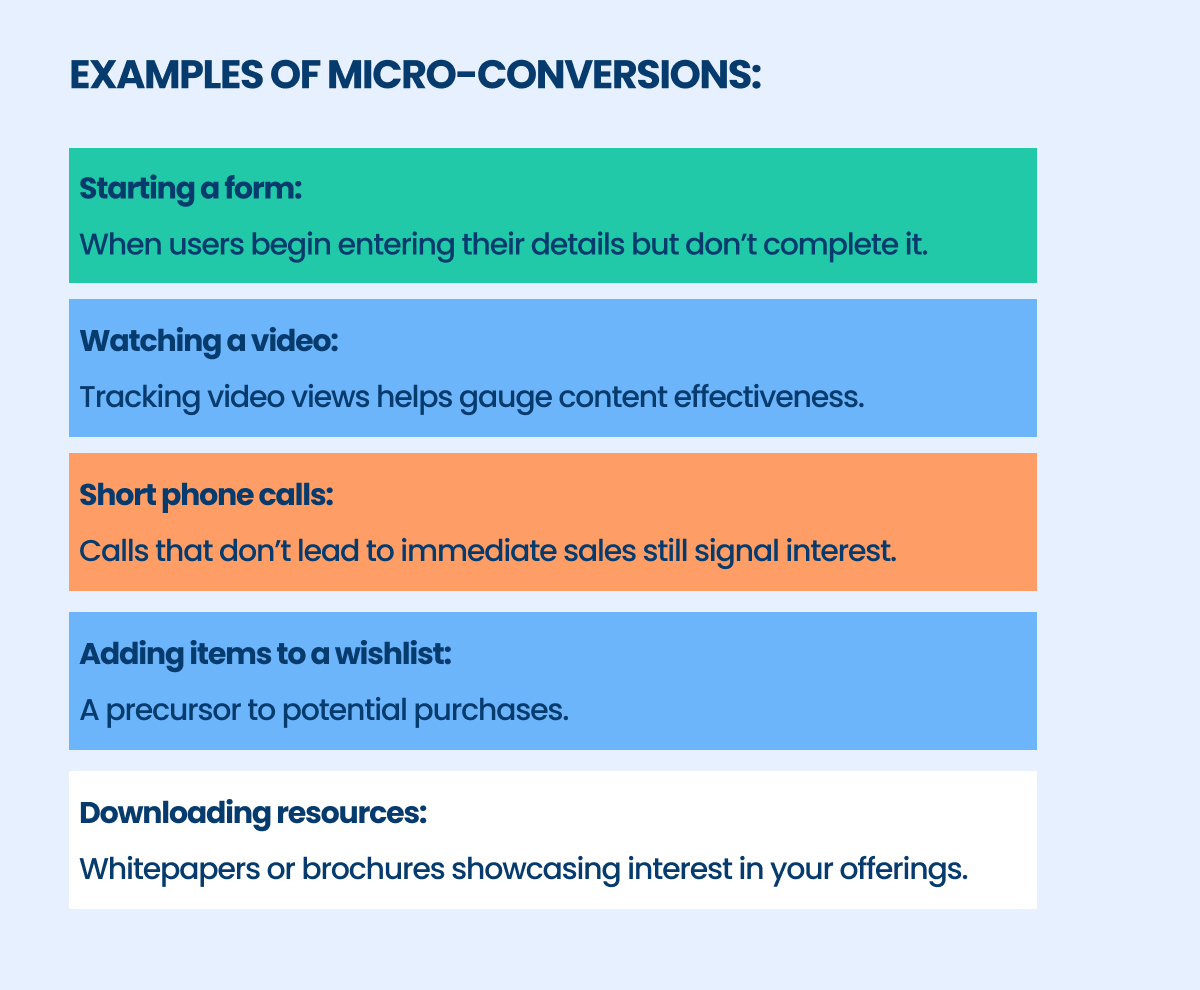 EXAMPLES OF MICRO-CONVERSIONS:

Starting a form:

When users begin entering their details but don’t complete it.

Watching a video:

Tracking video views helps gauge content effectiveness.

Short phone calls:

Calls that don’t lead to immediate sales still signal interest.

Adding items to a wishlist:

A precursor to potential purchases.

Downloading resources:

Whitepapers or brochures showcasing interest in your offerings.